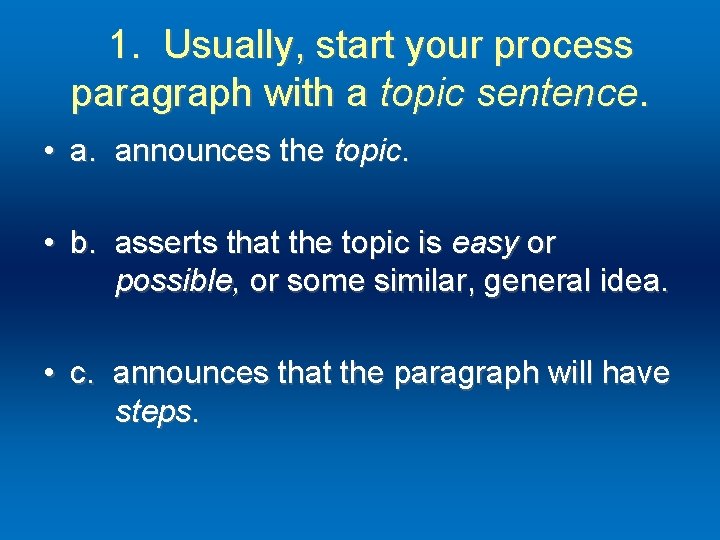 1. Usually, start your process paragraph with a topic sentence.

• a. announces the topic.

• b. asserts that the topic is easy or possible, or some similar, general idea.

• c. announces that the paragraph will have steps.